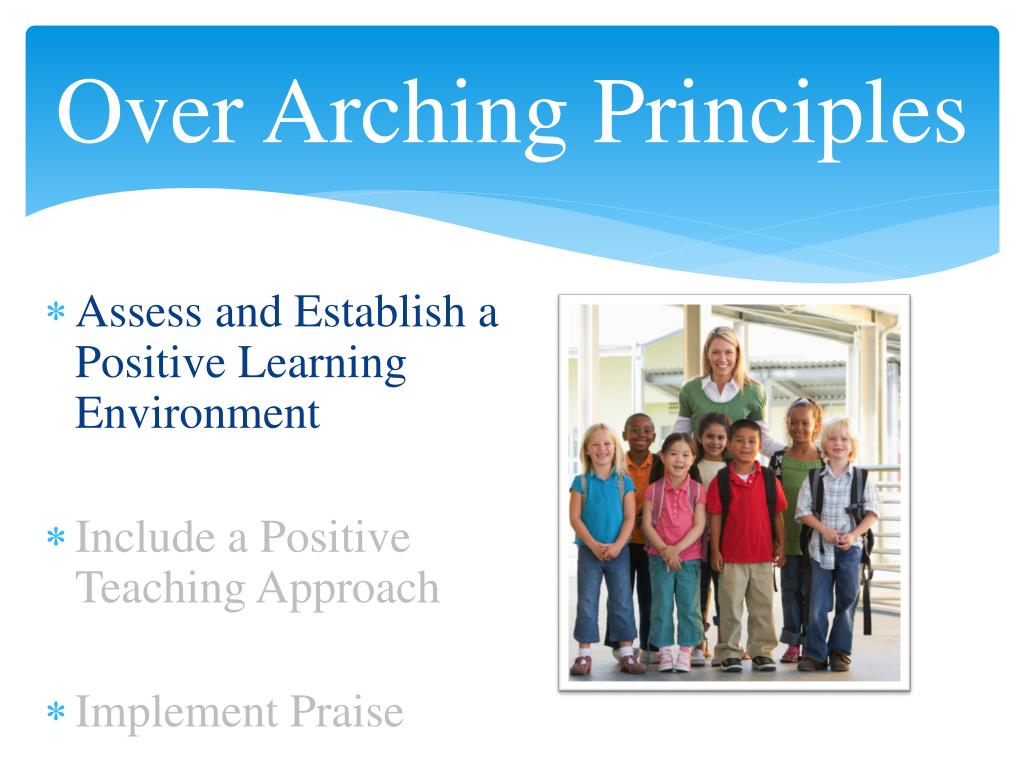 Over Arching Principles

* Assess and Establish a Positive Learning Environment

* Include a Positive Teaching Approach

* Implement Praise